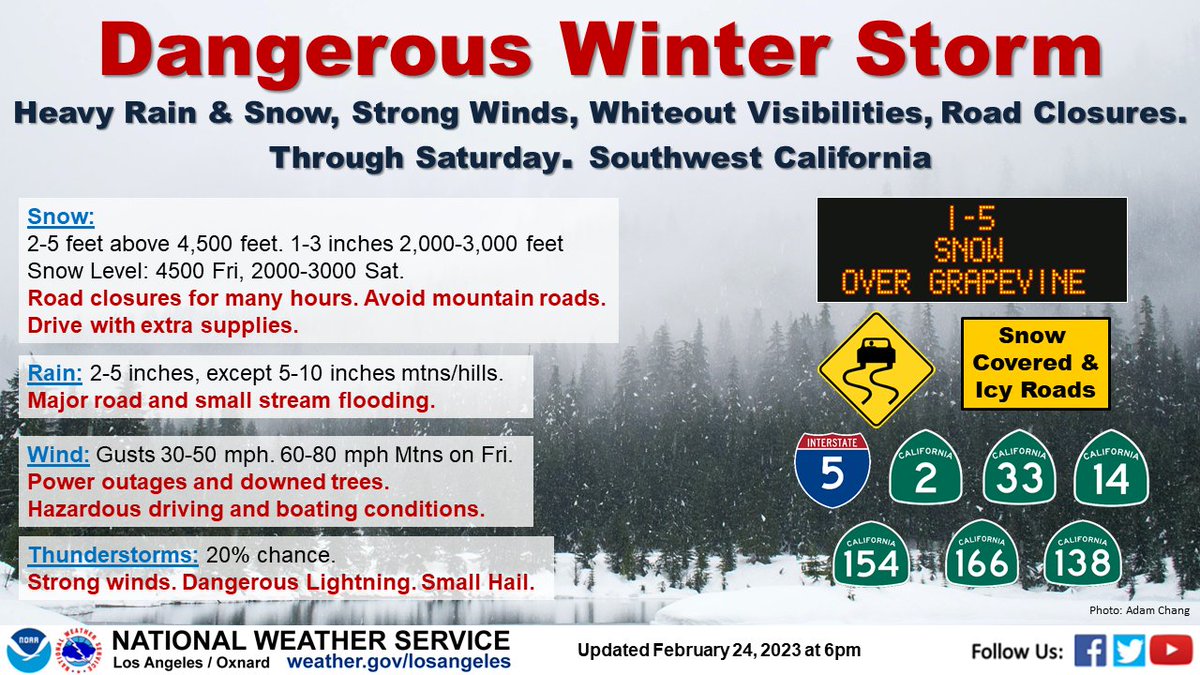 Dangerous Winter Storm

Heavy Rain & Snow, Strong Winds, Whiteout Visibilities, Road Closures. Through Saturday. Southwest California

Snow:
2-5 feet above 4,500 feet. 1-3 inches 2,000-3,000 feet
Snow Level: 4500 Fri, 2000-3000 Sat.
Road closures for many hours. Avoid mountain roads. Drive with extra supplies.

Rain: 2-5 inches, except 5-10 inches mtns/hills.
Major road and small stream flooding.

Wind: Gusts 30-50 mph. 60-80 mph Mtns on Fri.
Power outages and downed trees.
Hazardous driving and boating conditions.

Thunderstorms: 20% chance.
Strong winds. Dangerous Lightning. Small Hail.

I-5
SNOW
OVER GRAPEVINE

Snow Covered & Icy Roads

INTERSTATE 5
CALIFORNIA 2
CALIFORNIA 33
CALIFORNIA 14
CALIFORNIA 154
CALIFORNIA 166
CALIFORNIA 138

Photo: Adam Chang

NOAA
NATIONAL WEATHER SERVICE
Los Angeles / Oxnard weather.gov/losangeles

Updated February 24, 2023 at 6pm

Follow Us: